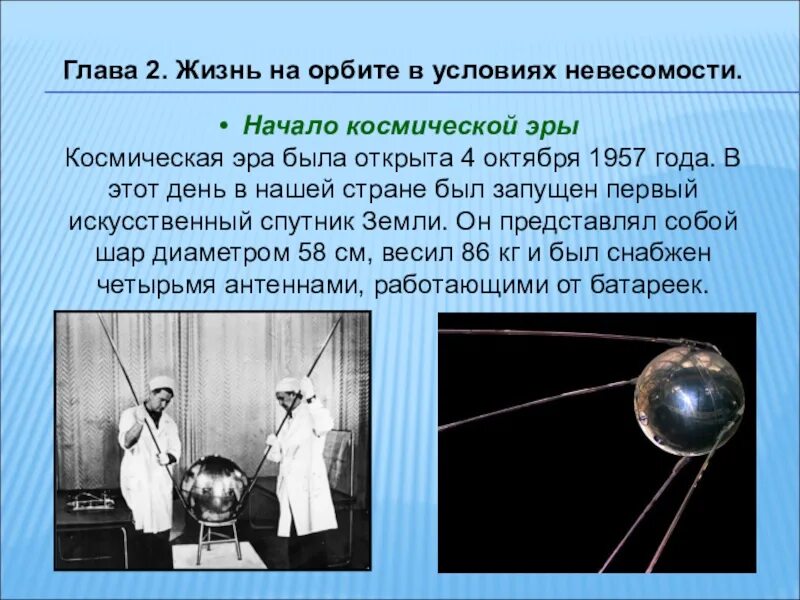 Глава 2. Жизнь на орбите в условиях невесомости.

• Начало космической эры
Космическая эра была открыта 4 октября 1957 года. В этот день в нашей стране был запущен первый искусственный спутник Земли. Он представлял собой шар диаметром 58 см, весил 86 кг и был снабжен четырьмя антеннами, работающими от батареек.